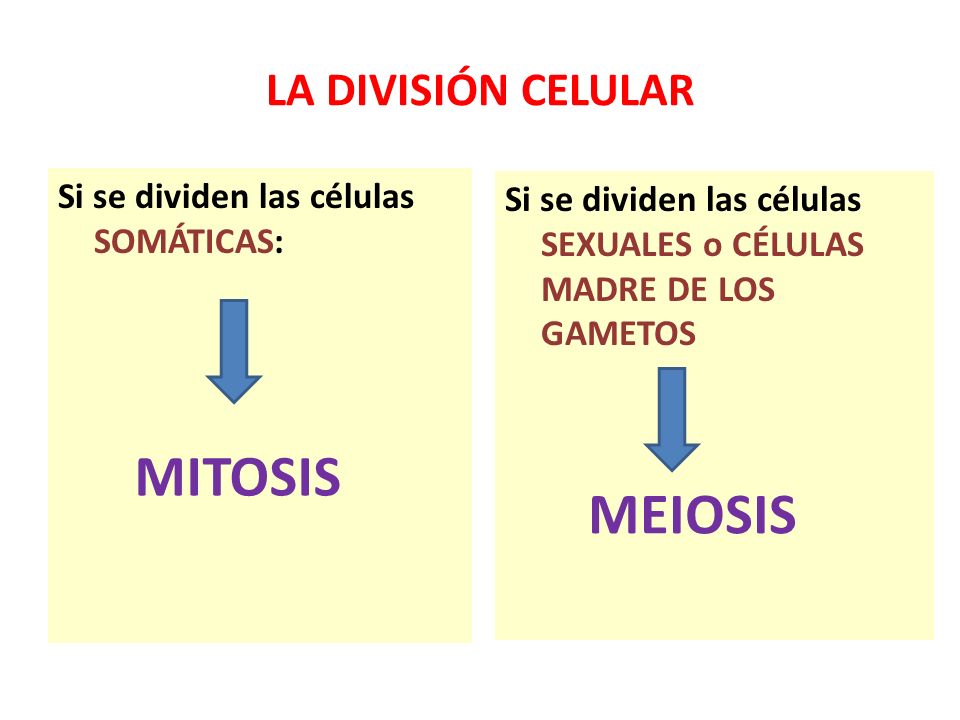 LA DIVISIÓN CELULAR

Si se dividen las células SOMÁTICAS:

MITOSIS

Si se dividen las células SEXUALES o CÉLULAS MADRE DE LOS GAMETOS

MEIOSIS